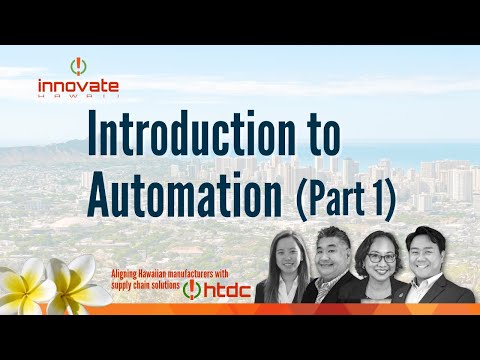 innovate
HAWAII

Introduction to Automation (Part 1)

Aligning Hawaiian manufacturers with supply chain solutions htdc